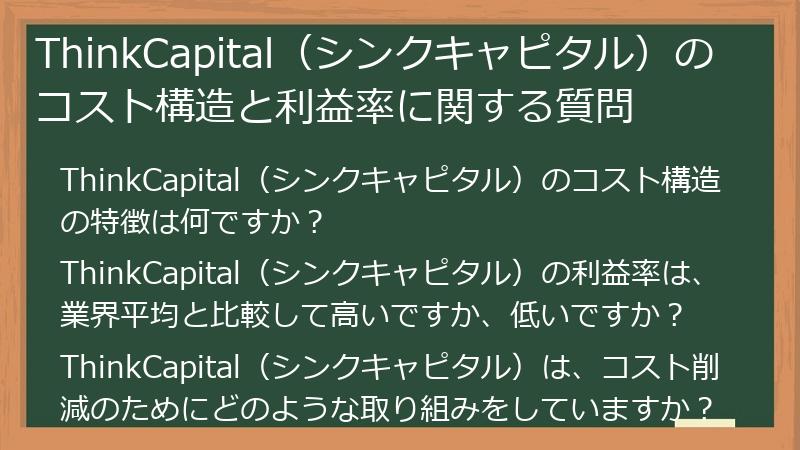 ThinkCapital（シンクキャピタル）のコスト構造と利益率に関する質問

ThinkCapital（シンクキャピタル）のコスト構造の特徴は何ですか？

ThinkCapital（シンクキャピタル）の利益率は、業界平均と比較して高いですか、低いですか？

ThinkCapital（シンクキャピタル）は、コスト削減のためにどのような取り組みをしていますか？